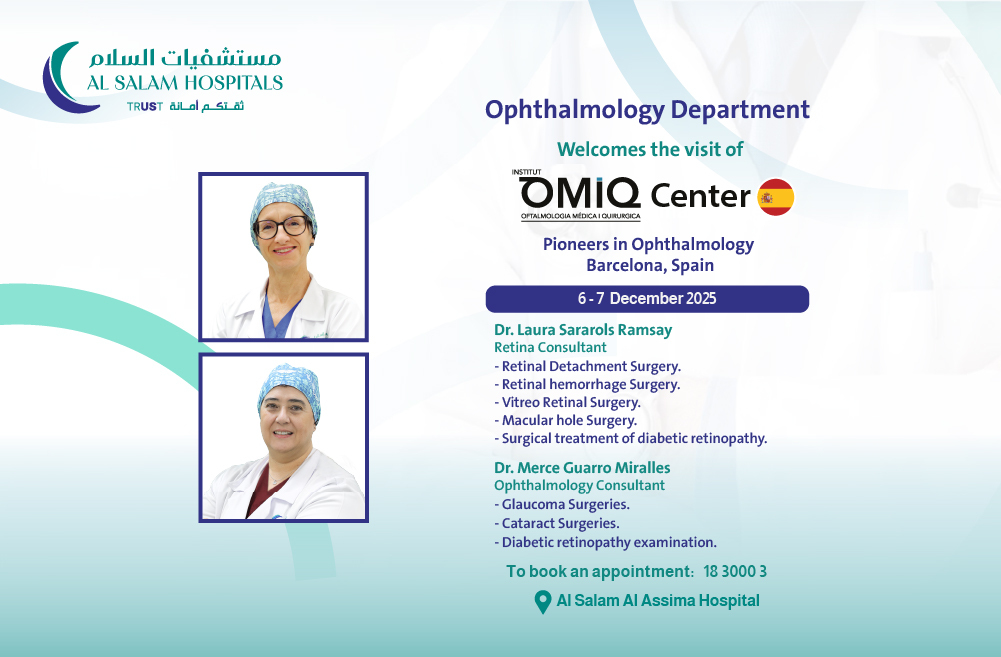 مستشفيات السلام
AL SALAM HOSPITALS
TRUST ثقتكم أمانة

Ophthalmology Department

Welcomes the visit of

INSTITUT
OMIQ Center
OFTALMOLOGIA MÈDICA I QUIRÚRGICA

Pioneers in Ophthalmology
Barcelona, Spain

6 - 7 December 2025

Dr. Laura Sararols Ramsay
Retina Consultant
- Retinal Detachment Surgery.
- Retinal hemorrhage Surgery.
- Vitreo Retinal Surgery.
- Macular hole Surgery.
- Surgical treatment of diabetic retinopathy.

Dr. Merce Guarro Miralles
Ophthalmology Consultant
- Glaucoma Surgeries.
- Cataract Surgeries.
- Diabetic retinopathy examination.

To book an appointment: 18 3000 3

Al Salam Al Assima Hospital